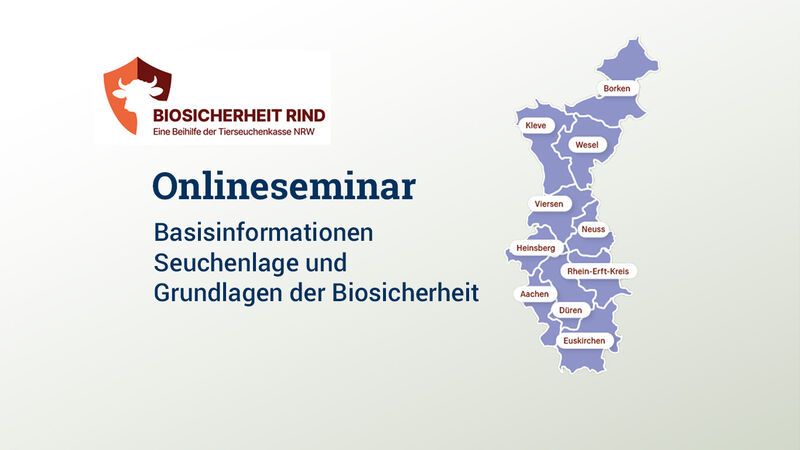 BIOSICHERHEIT RIND
Eine Beihilfe der Tierseuchenkasse NRW

Onlineseminar

Basisinformationen
Seuchenlage und
Grundlagen der Biosicherheit

Borken
Kleve
Wesel
Viersen
Neuss
Heinsberg
Rhein-Erft-Kreis
Aachen
Düren
Euskirchen